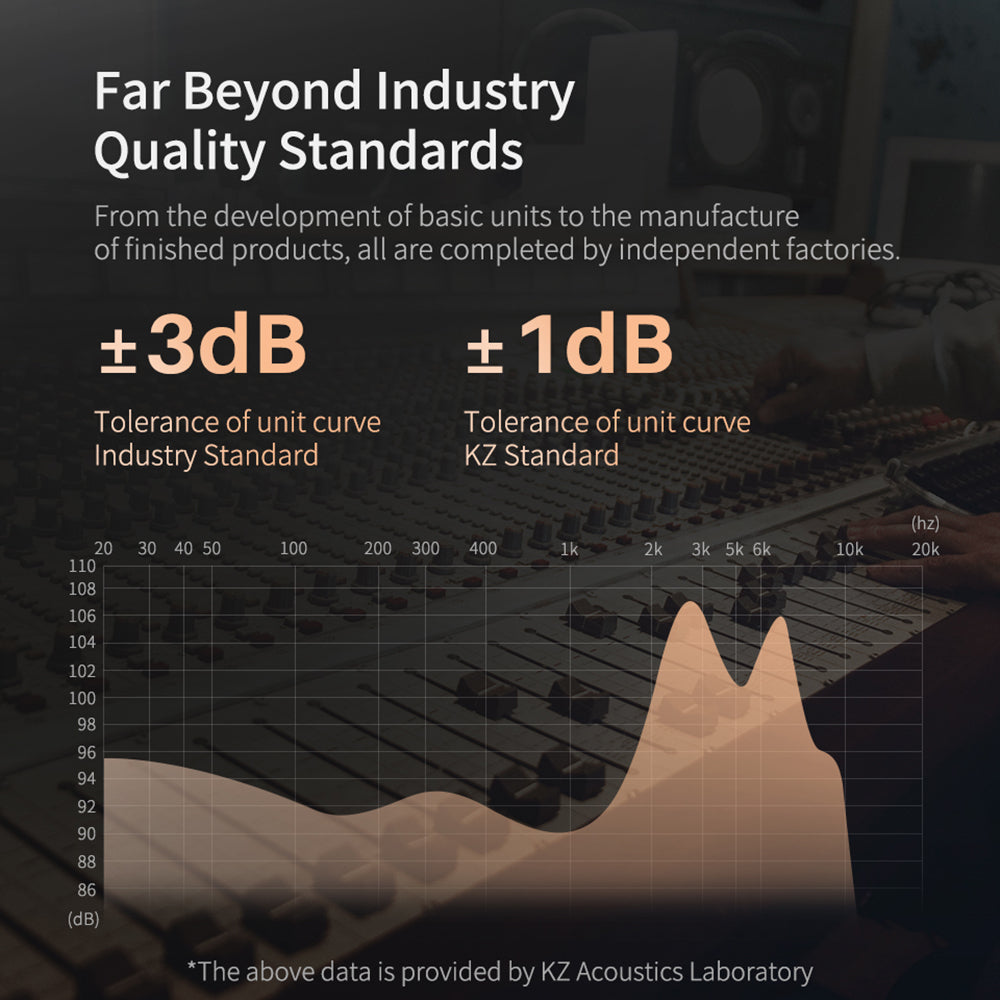 Far Beyond Industry Quality Standards

From the development of basic units to the manufacture of finished products, all are completed by independent factories.

±3dB

Tolerance of unit curve
Industry Standard

±1dB

Tolerance of unit curve
KZ Standard

(hz)
20 30 40 50 100 200 300 400 1k 2k 3k 5k 6k 10k 20k

110
108
106
104
102
100
98
96
94
92
90
88
86
(dB)

*The above data is provided by KZ Acoustics Laboratory